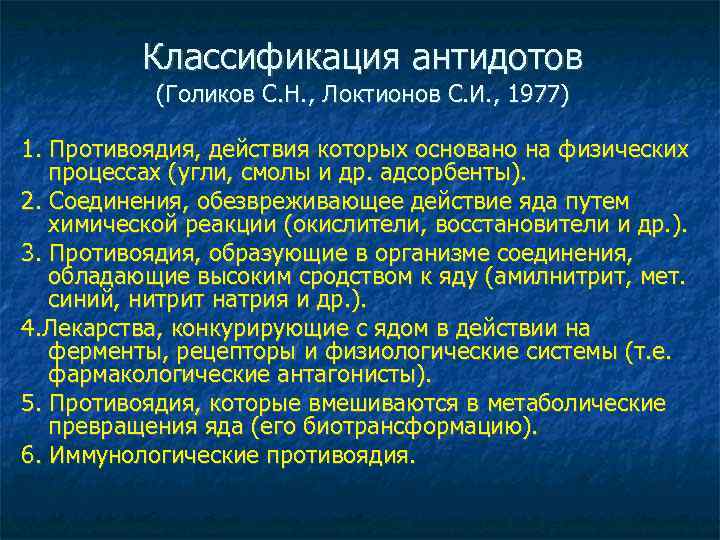 Классификация антидотов
(Голиков С.Н., Локтионов С.И., 1977)

1. Противоядия, действия которых основано на физических процессах (угли, смолы и др. адсорбенты).

2. Соединения, обезвреживающее действие яда путем химической реакции (окислители, восстановители и др.).

3. Противоядия, образующие в организме соединения, обладающие высоким сродством к яду (амилнитрит, мет. синий, нитрит натрия и др.).

4.Лекарства, конкурирующие с ядом в действии на ферменты, рецепторы и физиологические системы (т.е. фармакологические антагонисты).

5. Противоядия, которые вмешиваются в метаболические превращения яда (его биотрансформацию).

6. Иммунологические противоядия.